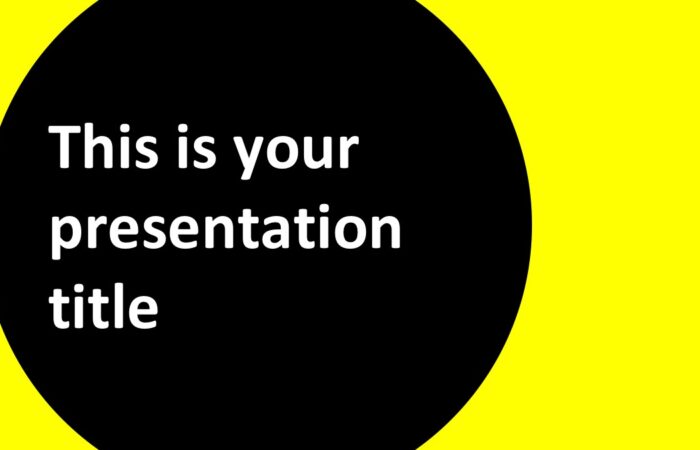 This is your presentation title